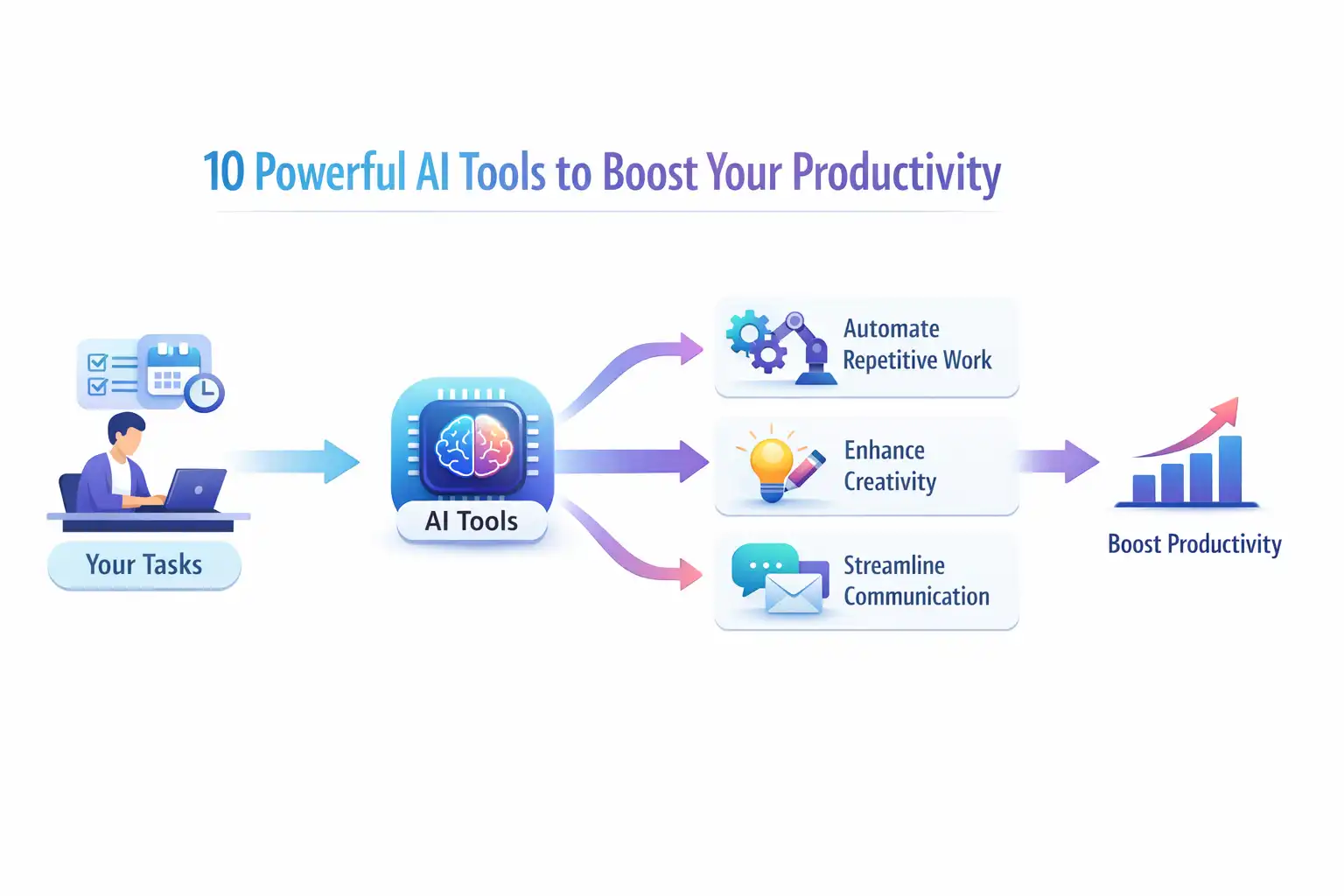 10 Powerful AI Tools to Boost Your Productivity

Your Tasks

AI Tools

Automate Repetitive Work

Enhance Creativity

Streamline Communication

Boost Productivity